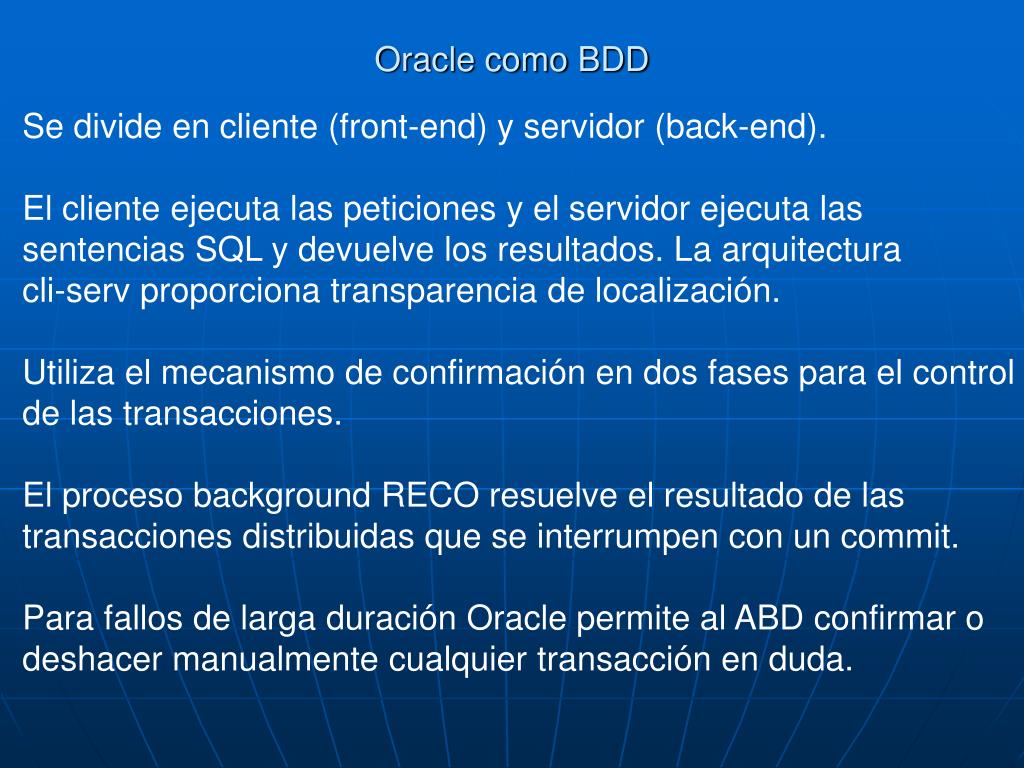 Oracle como BDD

Se divide en cliente (front-end) y servidor (back-end).

El cliente ejecuta las peticiones y el servidor ejecuta las sentencias SQL y devuelve los resultados. La arquitectura cli-serv proporciona transparencia de localización.

Utiliza el mecanismo de confirmación en dos fases para el control de las transacciones.

El proceso background RECO resuelve el resultado de las transacciones distribuidas que se interrumpen con un commit.

Para fallos de larga duración Oracle permite al ABD confirmar o deshacer manualmente cualquier transacción en duda.